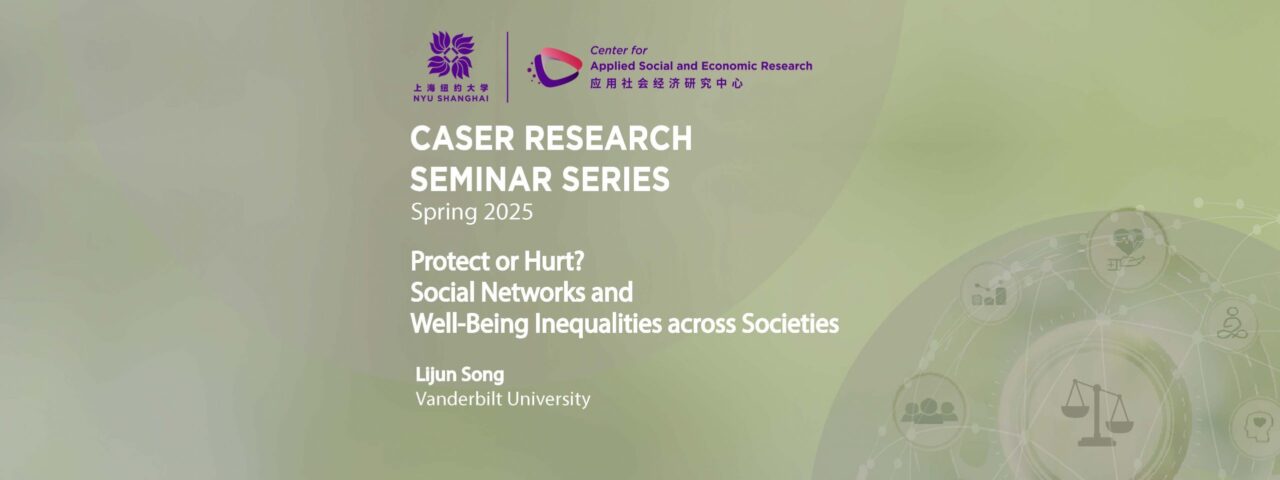 上海纽约大学
NYU SHANGHAI

Center for
Applied Social and Economic Research
应用社会经济研究中心

CASER RESEARCH
SEMINAR SERIES
Spring 2025

Protect or Hurt?
Social Networks and
Well-Being Inequalities across Societies

Lijun Song
Vanderbilt University